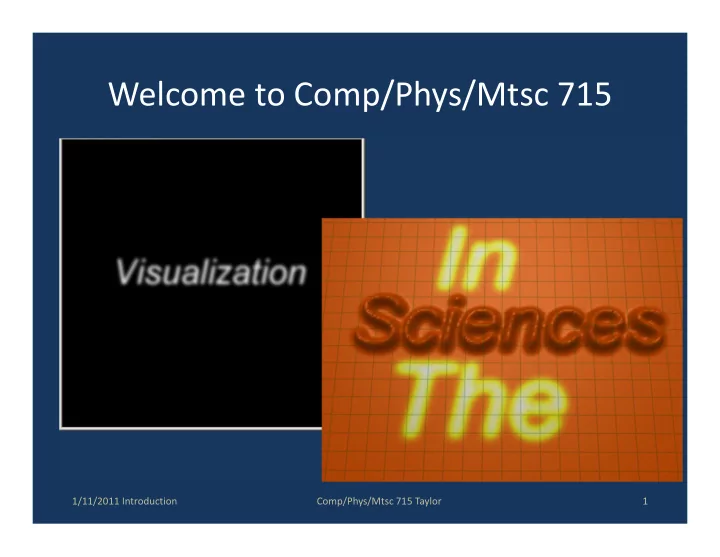 Welcome to Comp/Phys/Mtsc 715

Visualization

In
Sciences
The

1/11/2011 Introduction

Comp/Phys/Mtsc 715 Taylor

1